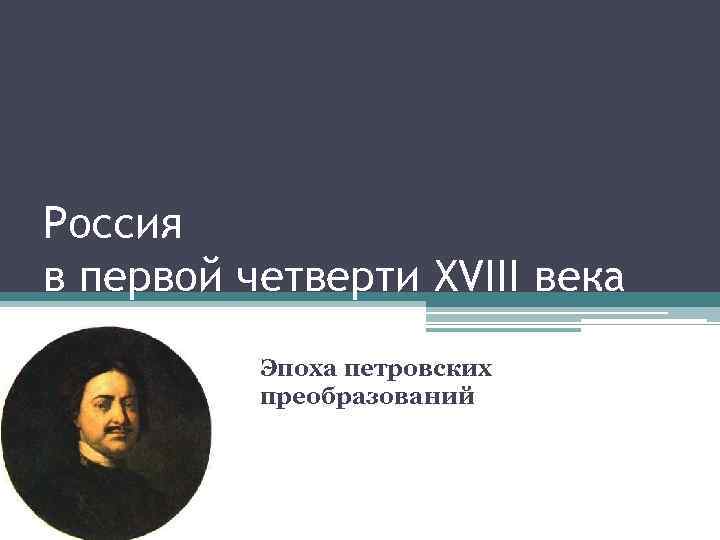 Россия
в первой четверти XVIII века

Эпоха петровских преобразований